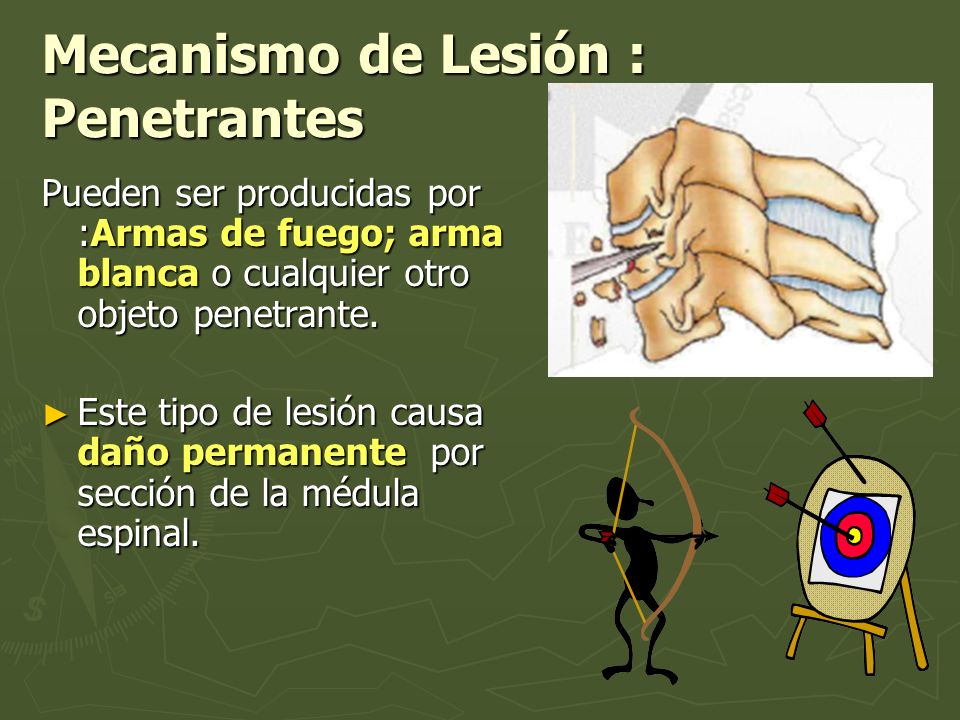 Mecanismo de Lesión : Penetrantes

Pueden ser producidas por :Armas de fuego; arma blanca o cualquier otro objeto penetrante.

► Este tipo de lesión causa daño permanente por sección de la médula espinal.